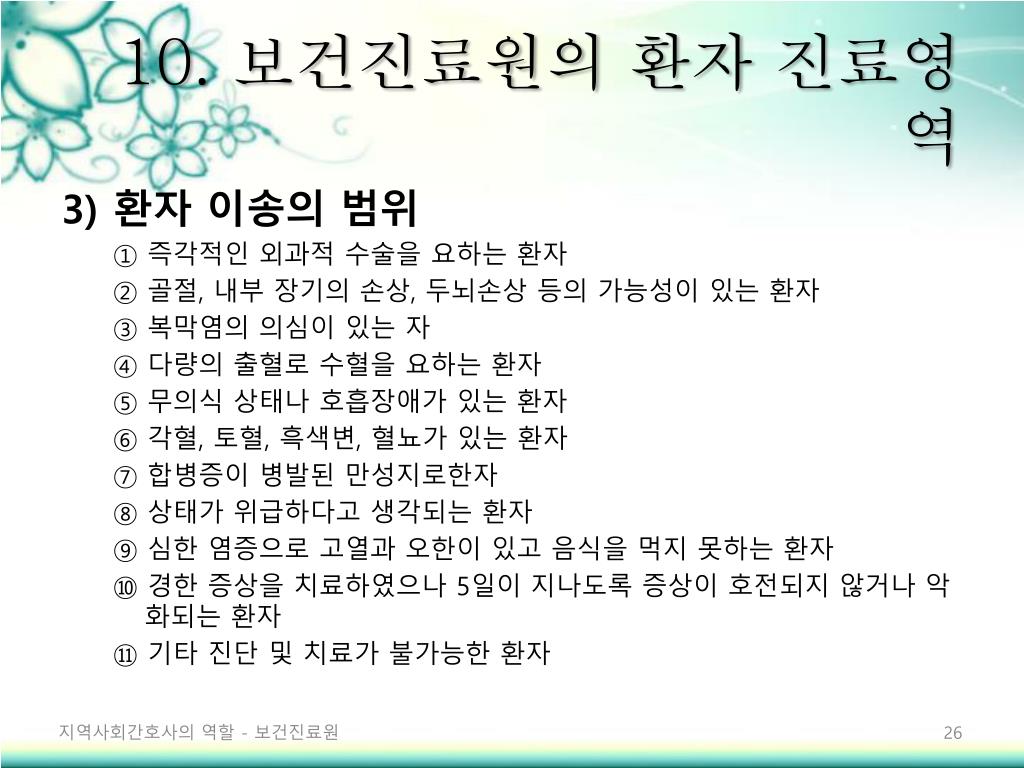 10. 보건진료원의 환자 진료영역

3) 환자 이송의 범위

① 즉각적인 외과적 수술을 요하는 환자
② 골절, 내부 장기의 손상, 두뇌손상 등의 가능성이 있는 환자
③ 복막염의 의심이 있는 자
④ 다량의 출혈로 수혈을 요하는 환자
⑤ 무의식 상태나 호흡장애가 있는 환자
⑥ 각혈, 토혈, 흑색변, 혈뇨가 있는 환자
⑦ 합병증이 병발된 만성지로한자
⑧ 상태가 위급하다고 생각되는 환자
⑨ 심한 염증으로 고열과 오한이 있고 음식을 먹지 못하는 환자
⑩ 경한 증상을 치료하였으나 5일이 지나도록 증상이 호전되지 않거나 악화되는 환자
⑪ 기타 진단 및 치료가 불가능한 환자

지역사회간호사의 역할 - 보건진료원

26